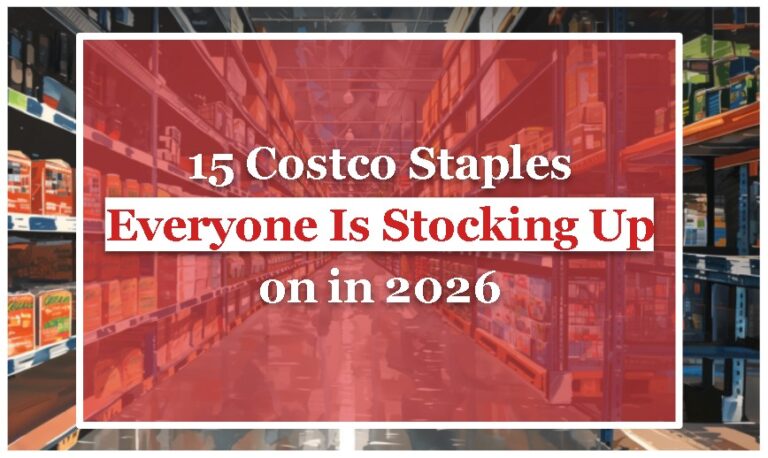 15 Costco Staples
Everyone Is Stocking Up
on in 2026